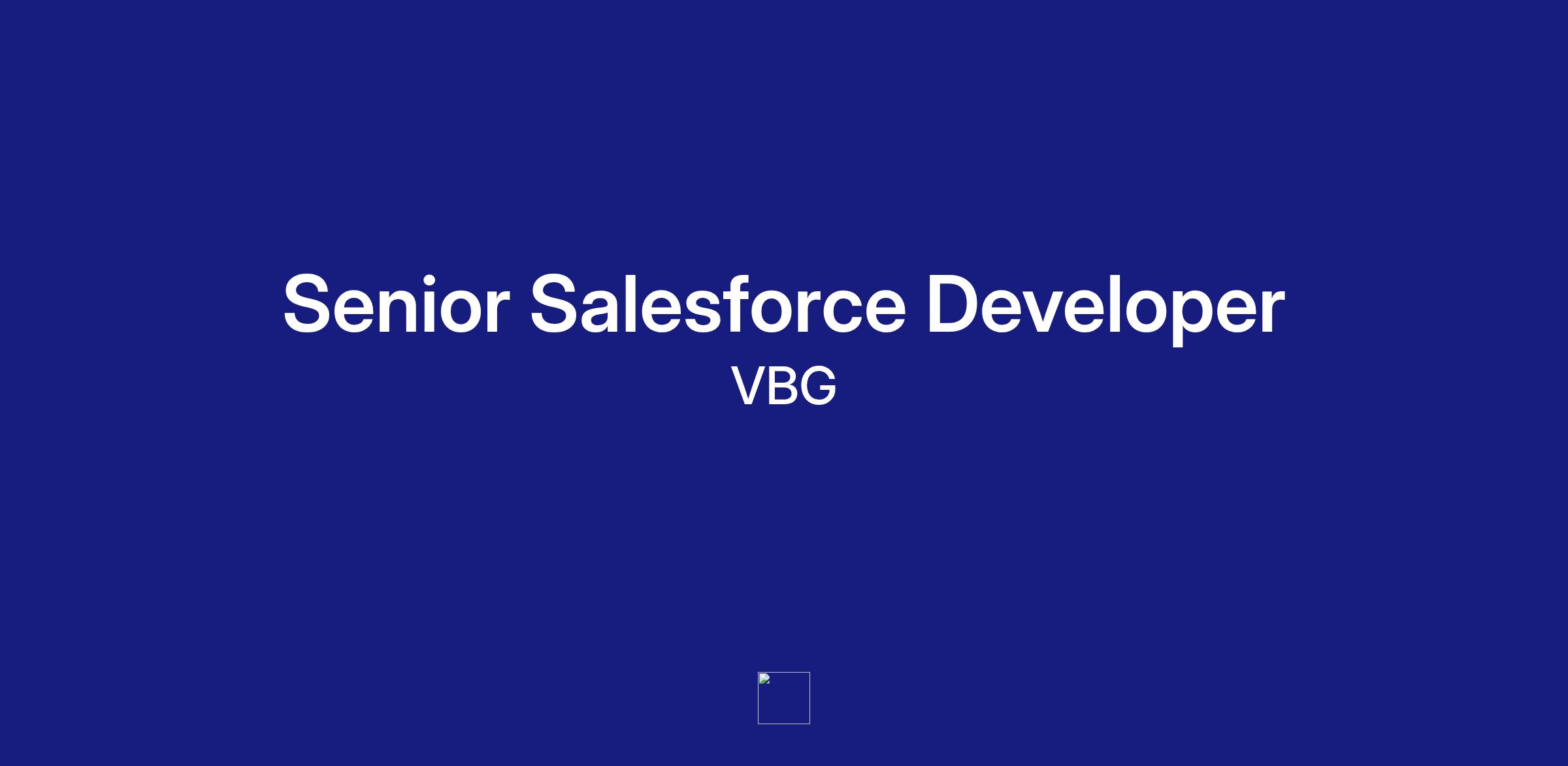 Senior Salesforce Developer
VBG